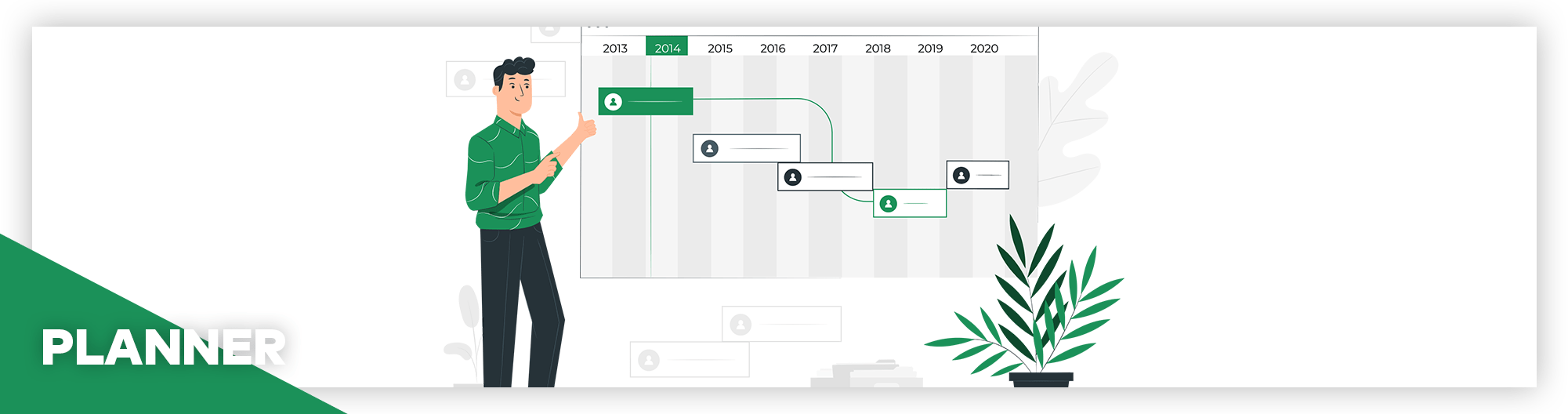 2013 2014 2015 2016 2017 2018 2019 2020

PLANNER